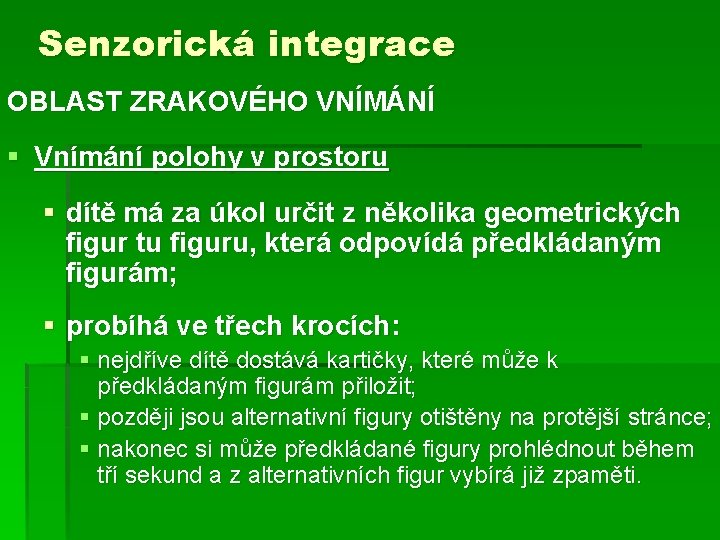 Senzorická integrace

OBLAST ZRAKOVÉHO VNÍMÁNÍ

▪ Vnímání polohy v prostoru

▪ dítě má za úkol určit z několika geometrických figur tu figuru, která odpovídá předkládaným figurám;

▪ probíhá ve třech krocích:

▪ nejdříve dítě dostává kartičky, které může k předkládaným figurám přiložit;

▪ později jsou alternativní figury otištěny na protější stránce;

▪ nakonec si může předkládané figury prohlédnout během tří sekund a z alternativních figur vybírá již zpaměti.